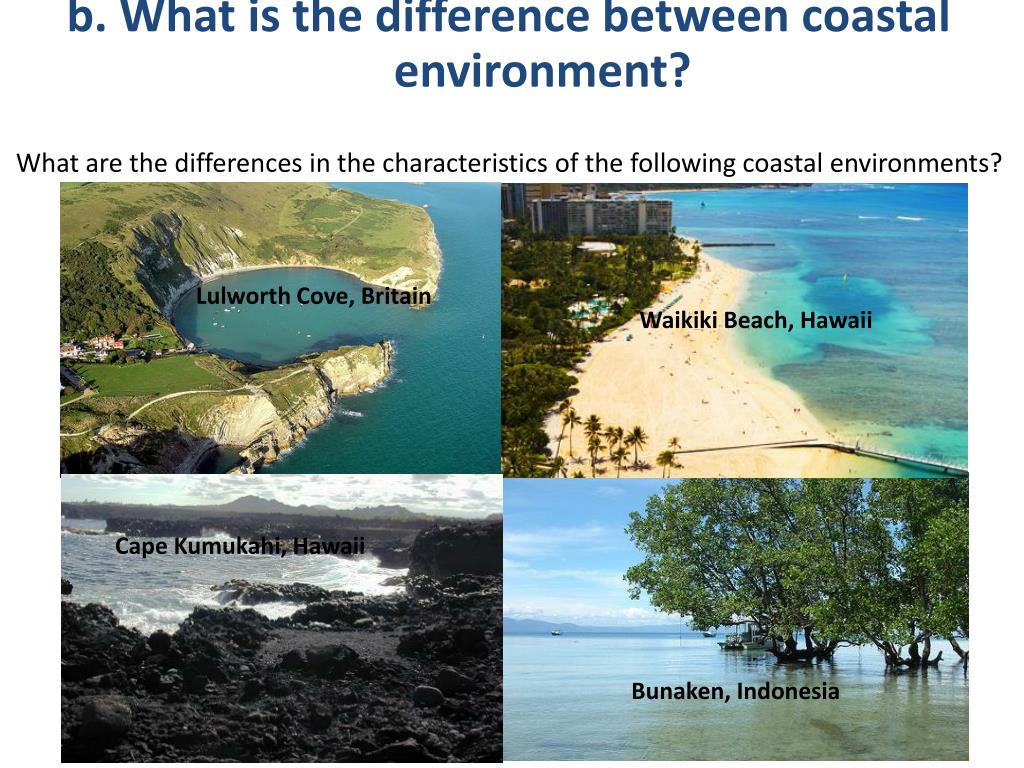 b. What is the difference between coastal environment?

What are the differences in the characteristics of the following coastal environments?

Lulworth Cove, Britain

Waikiki Beach, Hawaii

Cape Kumukahi, Hawaii

Bunaken, Indonesia